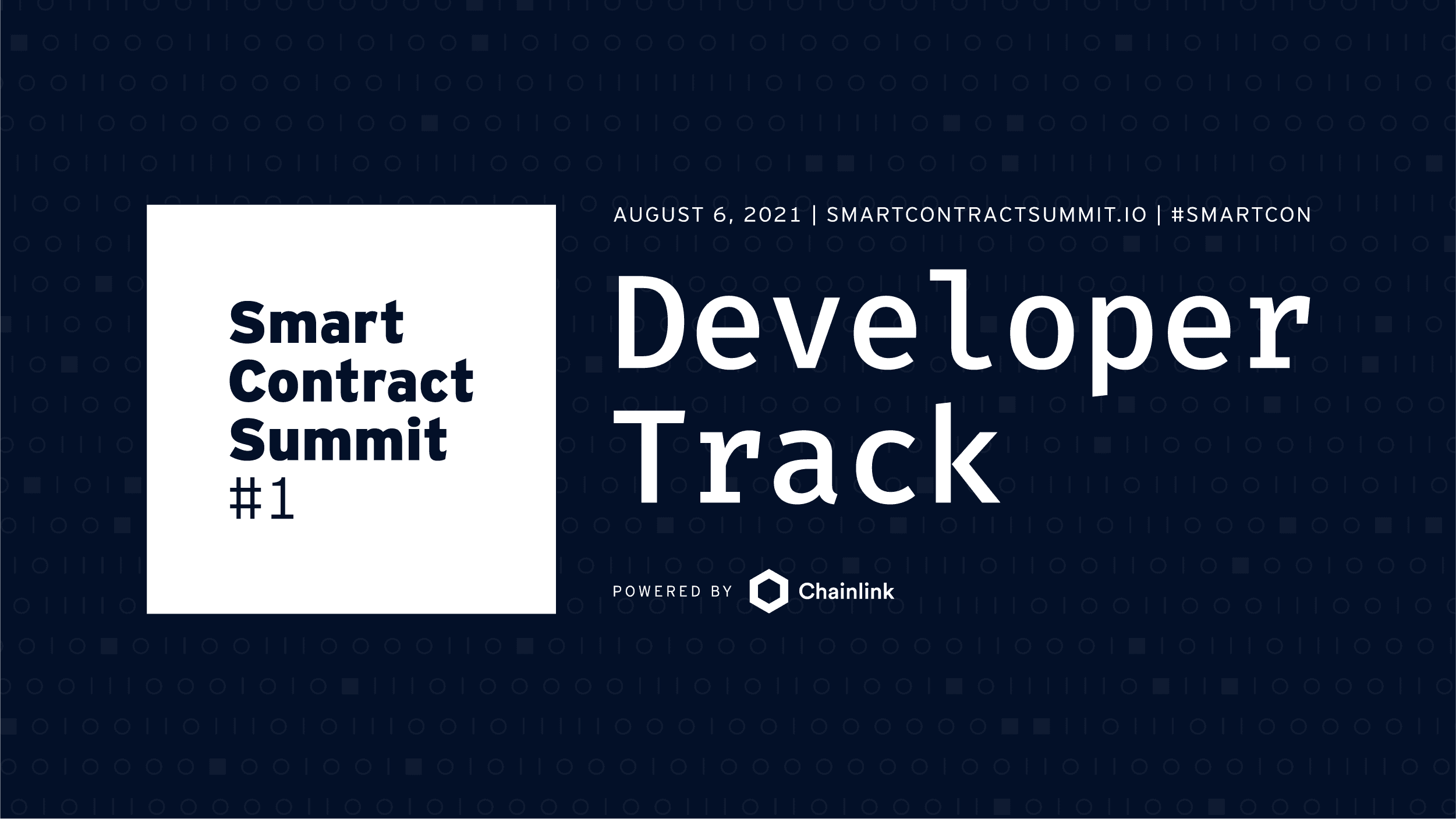 Smart Contract Summit #1

AUGUST 6, 2021 | SMARTCONTRACTSUMMIT.IO | #SMARTCON

Developer Track

POWERED BY Chainlink